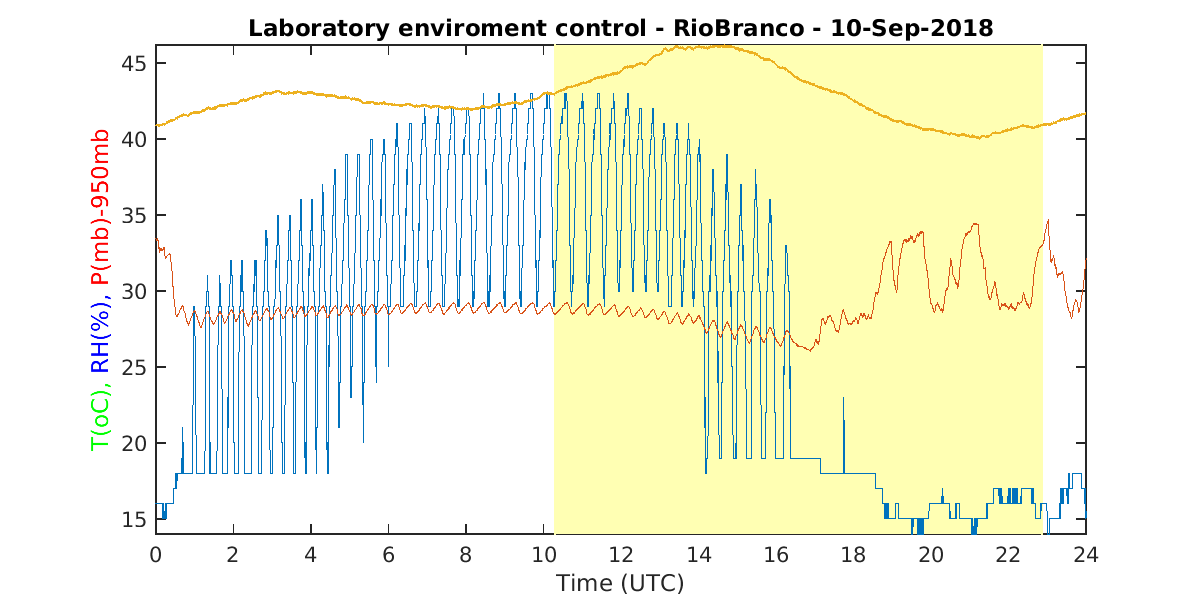 Laboratory enviroment control - RioBranco - 10-Sep-2018

T(oC), RH(%), P(mb)-950mb

45
40
35
30
25
20
15

0 2 4 6 8 10 12 14 16 18 20 22 24

Time (UTC)